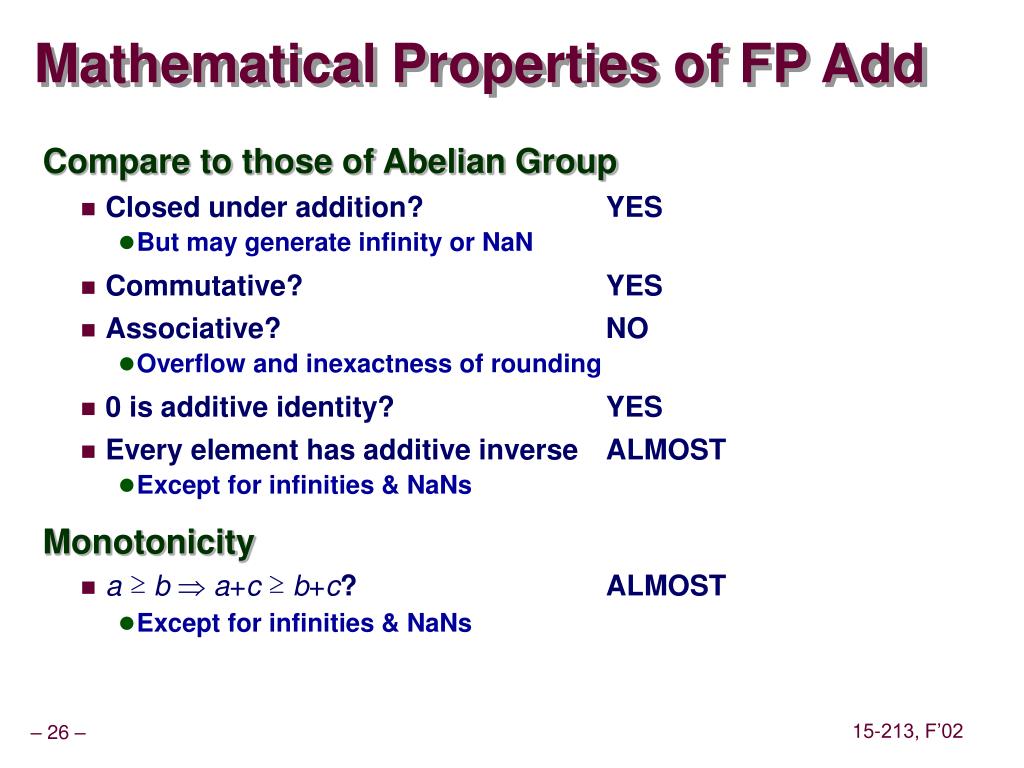 Mathematical Properties of FP Add

Compare to those of Abelian Group

Closed under addition? YES

But may generate infinity or NaN

Commutative? YES

Associative? NO

Overflow and inexactness of rounding

0 is additive identity? YES

Every element has additive inverse ALMOST

Except for infinities & NaNs

Monotonicity

$a \geq b \Rightarrow a+c \geq b+c$? ALMOST

Except for infinities & NaNs

– 26 –

15-213, F'02